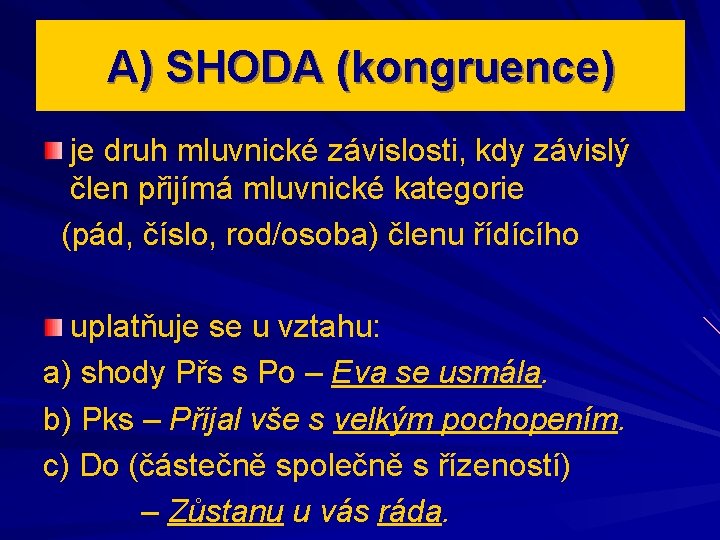 A) SHODA (kongruence)

je druh mluvnické závislosti, kdy závislý člen přijímá mluvnické kategorie (pád, číslo, rod/osoba) členu řídícího

uplatňuje se u vztahu:

a) shody Přs s Po – Eva se usmála.

b) Pks – Přijal vše s velkým pochopením.

c) Do (částečně společně s řízeností) – Zůstanu u vás ráda.